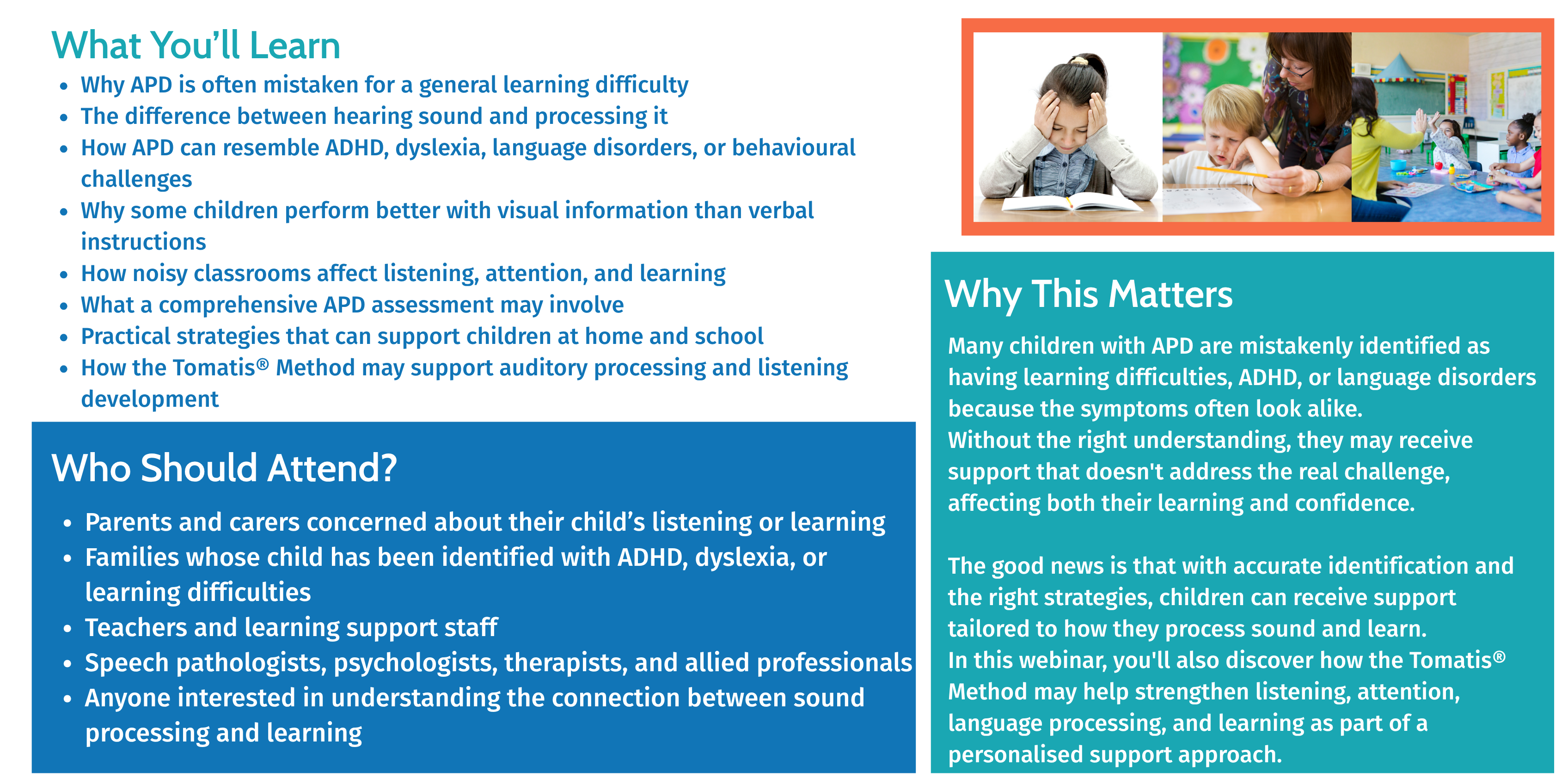 What You'll Learn

- Why APD is often mistaken for a general learning difficulty
- The difference between hearing sound and processing it
- How APD can resemble ADHD, dyslexia, language disorders, or behavioural challenges
- Why some children perform better with visual information than verbal instructions
- How noisy classrooms affect listening, attention, and learning
- What a comprehensive APD assessment may involve
- Practical strategies that can support children at home and school
- How the Tomatis® Method may support auditory processing and listening development

Who Should Attend?

- Parents and carers concerned about their child's listening or learning
- Families whose child has been identified with ADHD, dyslexia, or learning difficulties
- Teachers and learning support staff
- Speech pathologists, psychologists, therapists, and allied professionals
- Anyone interested in understanding the connection between sound processing and learning

Why This Matters

Many children with APD are mistakenly identified as having learning difficulties, ADHD, or language disorders because the symptoms often look alike.
Without the right understanding, they may receive support that doesn't address the real challenge, affecting both their learning and confidence.

The good news is that with accurate identification and the right strategies, children can receive support tailored to how they process sound and learn.
In this webinar, you'll also discover how the Tomatis® Method may help strengthen listening, attention, language processing, and learning as part of a personalised support approach.